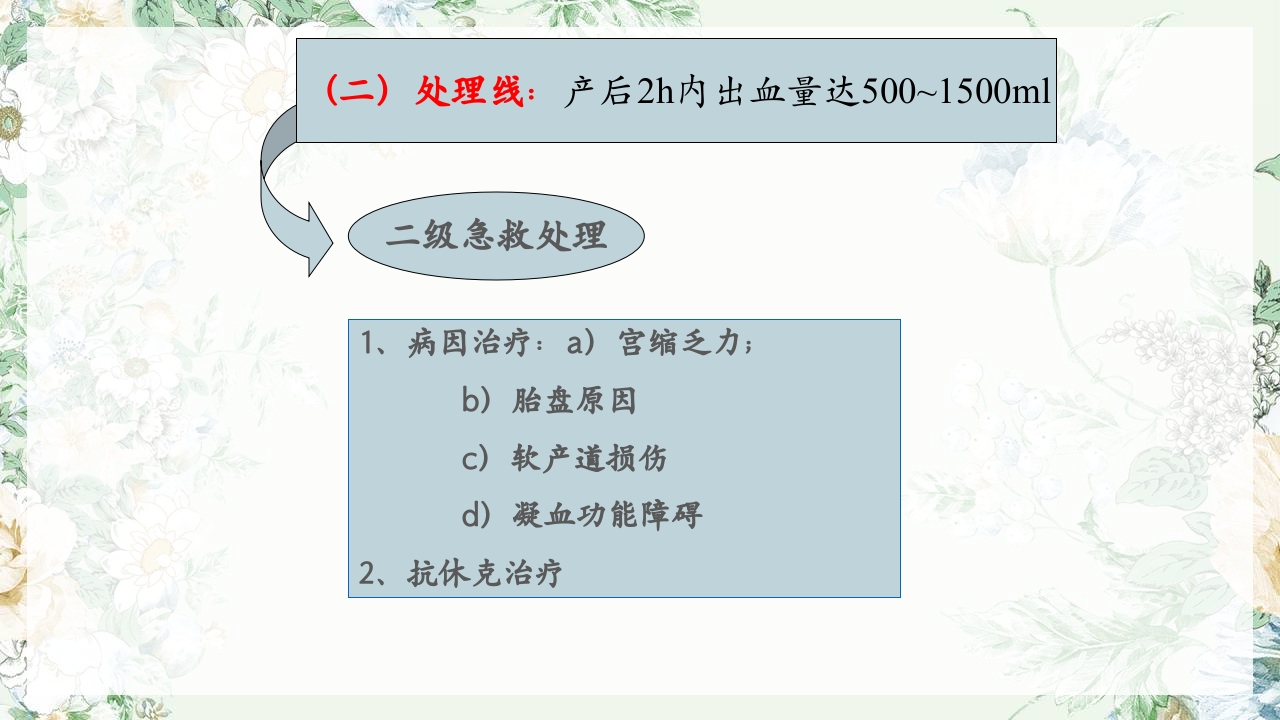 （二）处理线：产后2h内出血量达500~1500ml

二级急救处理

1、病因治疗：a）宫缩乏力；
b）胎盘原因
c）软产道损伤
d）凝血功能障碍
2、抗休克治疗